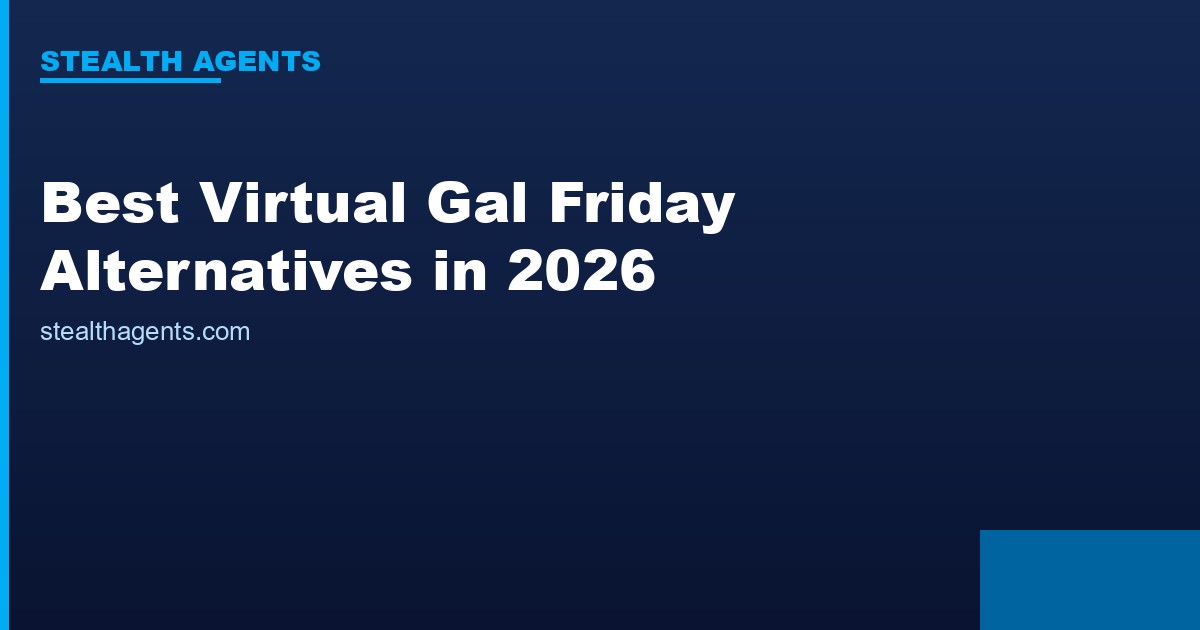 STEALTH AGENTS

Best Virtual Gal Friday Alternatives in 2026

stealthagents.com